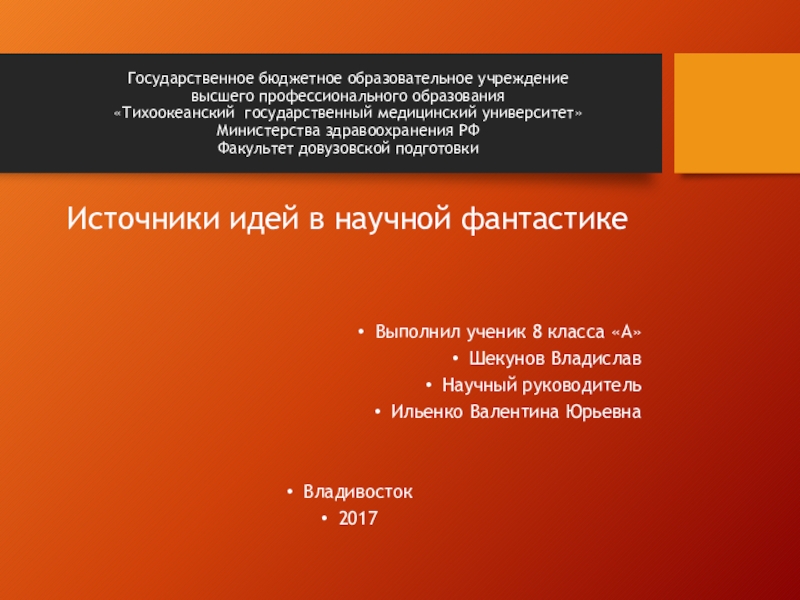 Государственное бюджетное образовательное учреждение
высшего профессионального образования
«Тихоокеанский государственный медицинский университет»
Министерства здравоохранения РФ
Факультет довузовской подготовки

Источники идей в научной фантастике

• Выполнил ученик 8 класса «А»
• Шекунов Владислав
• Научный руководитель
• Ильенко Валентина Юрьевна

• Владивосток
• 2017